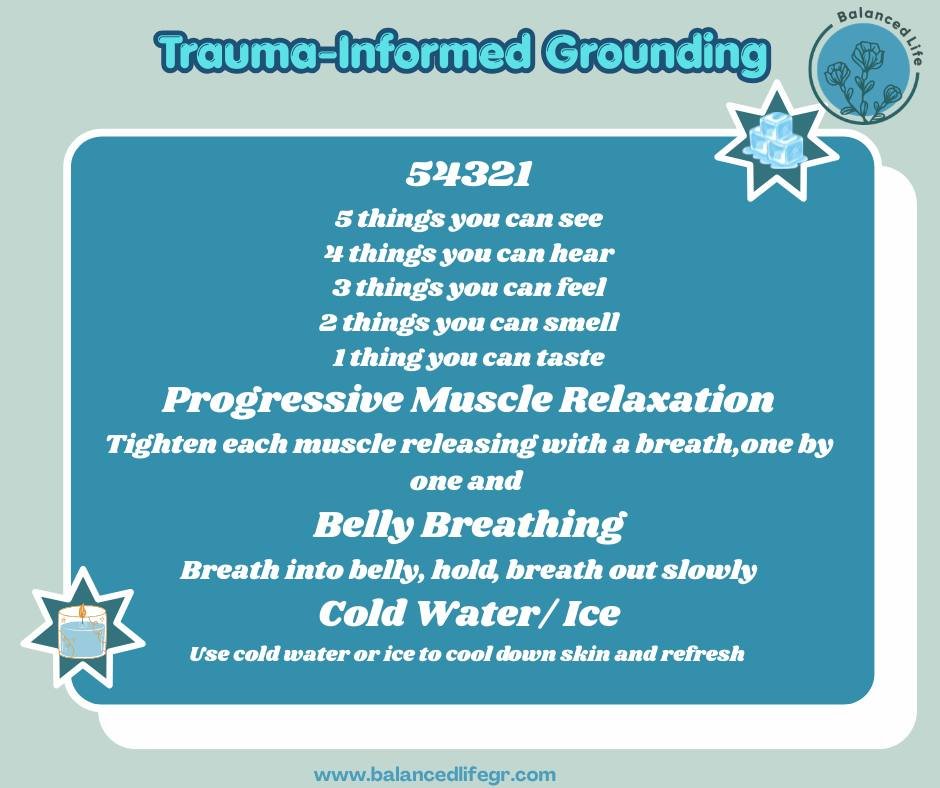 Trauma-Informed Grounding

Balanced Life

54321

5 things you can see
4 things you can hear
3 things you can feel
2 things you can smell
1 thing you can taste

Progressive Muscle Relaxation

Tighten each muscle releasing with a breath,one by one and

Belly Breathing

Breath into belly, hold, breath out slowly

Cold Water/ Ice

Use cold water or ice to cool down skin and refresh

www.balancedlifegr.com